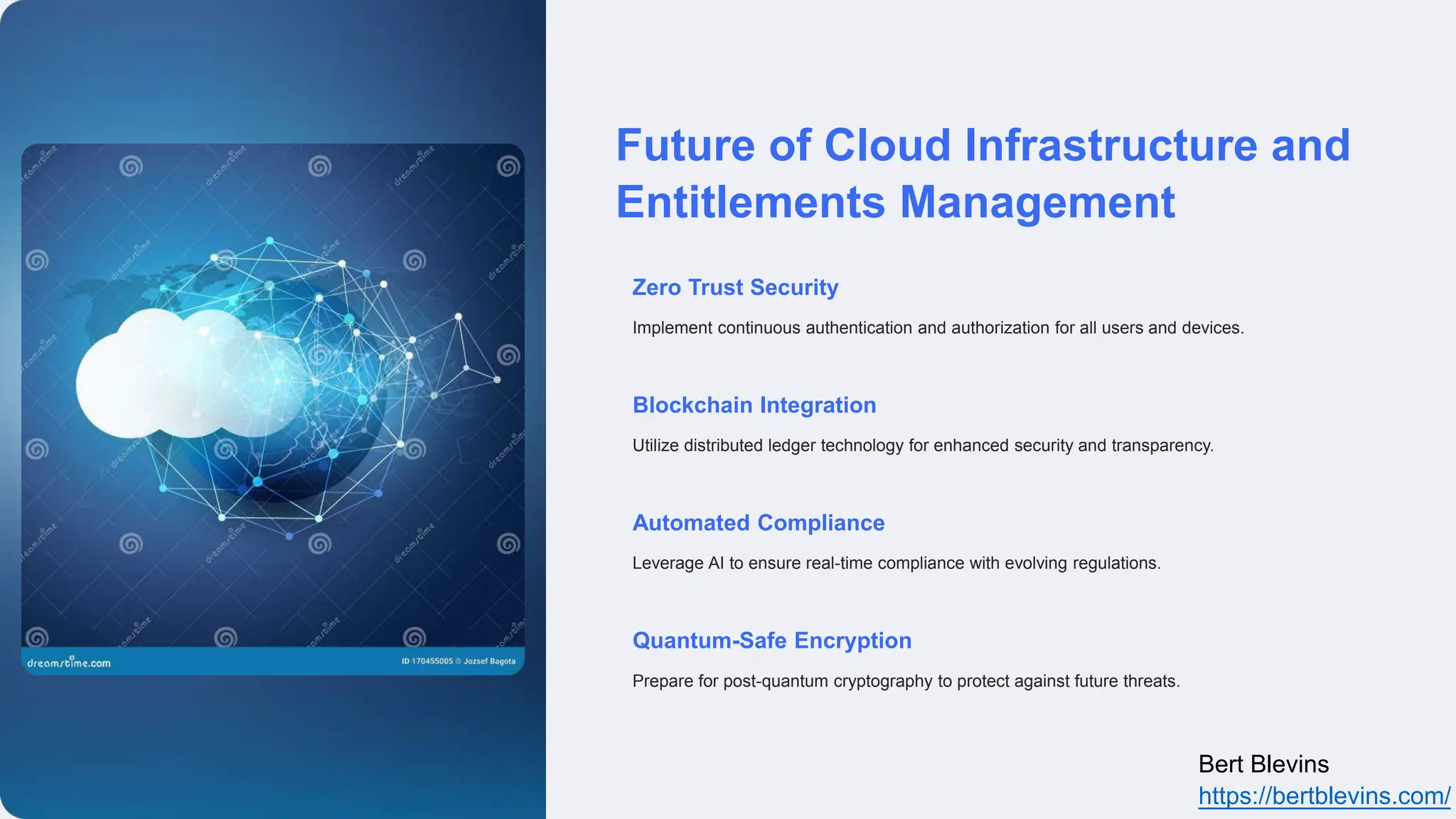 dreamstime.com

ID 170455005 © Jozsef Bagota

Future of Cloud Infrastructure and Entitlements Management

Zero Trust Security

Implement continuous authentication and authorization for all users and devices.

Blockchain Integration

Utilize distributed ledger technology for enhanced security and transparency.

Automated Compliance

Leverage AI to ensure real-time compliance with evolving regulations.

Quantum-Safe Encryption

Prepare for post-quantum cryptography to protect against future threats.

Bert Blevins
https://bertblevins.com/